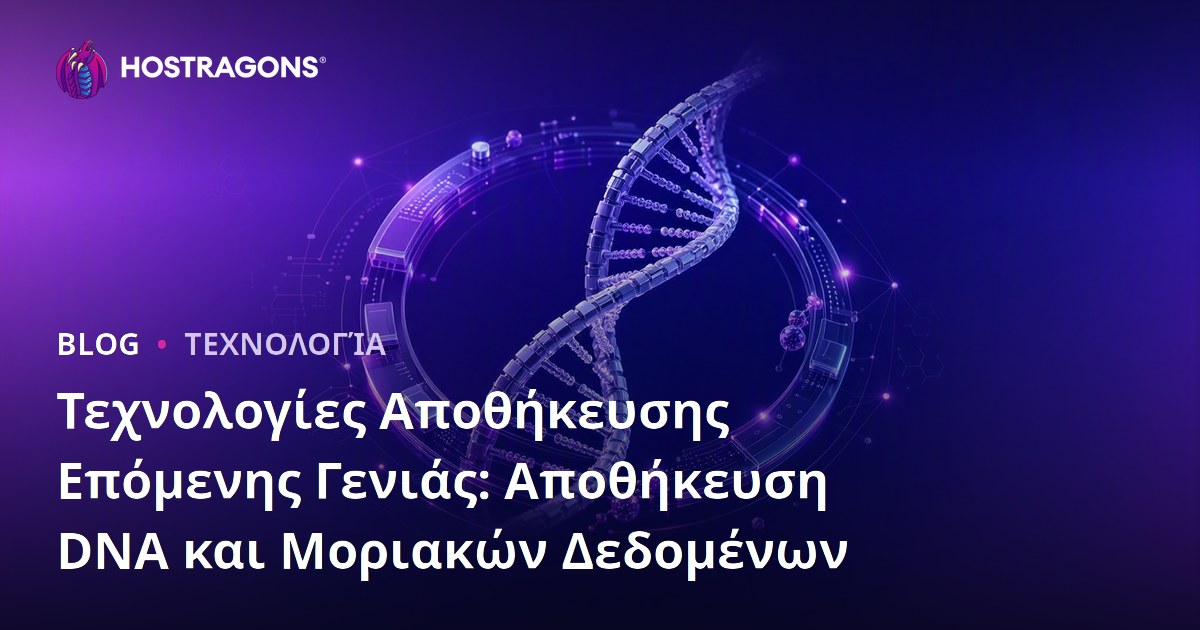 HOSTRAGONS®

BLOG • ΤΕΧΝΟΛΟΓΊΑ

Τεχνολογίες Αποθήκευσης Επόμενης Γενιάς: Αποθήκευση DNA και Μοριακών Δεδομένων